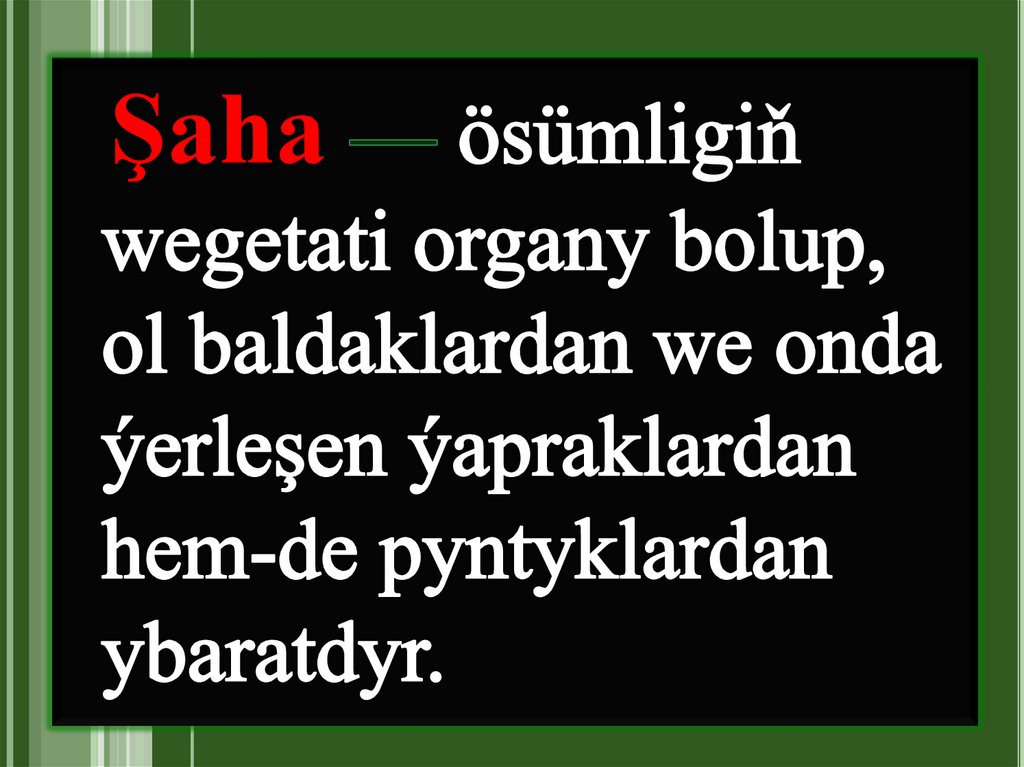 Şaha — ösümligiň wegetati organy bolup, ol baldaklardan we onda ýerleşen ýapraklardan hem-de pyntyklardan ybaratdyr.